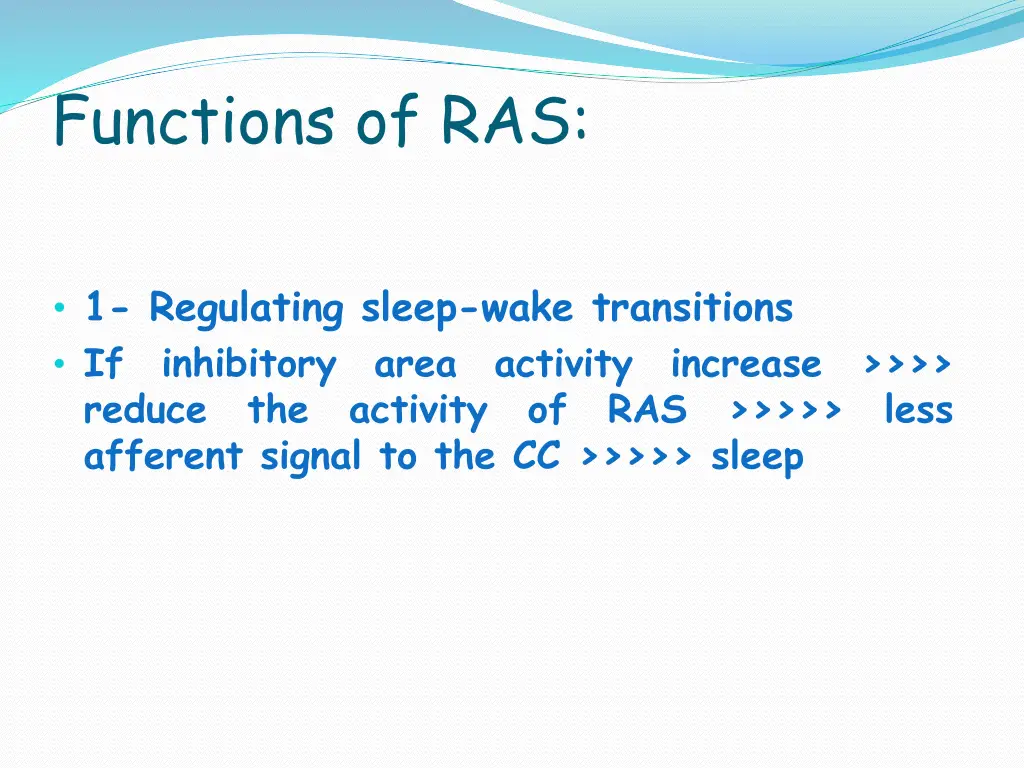 Functions of RAS:

• 1- Regulating sleep-wake transitions
• If inhibitory area activity increase >>>> reduce the activity of RAS >>>>> less afferent signal to the CC >>>>> sleep